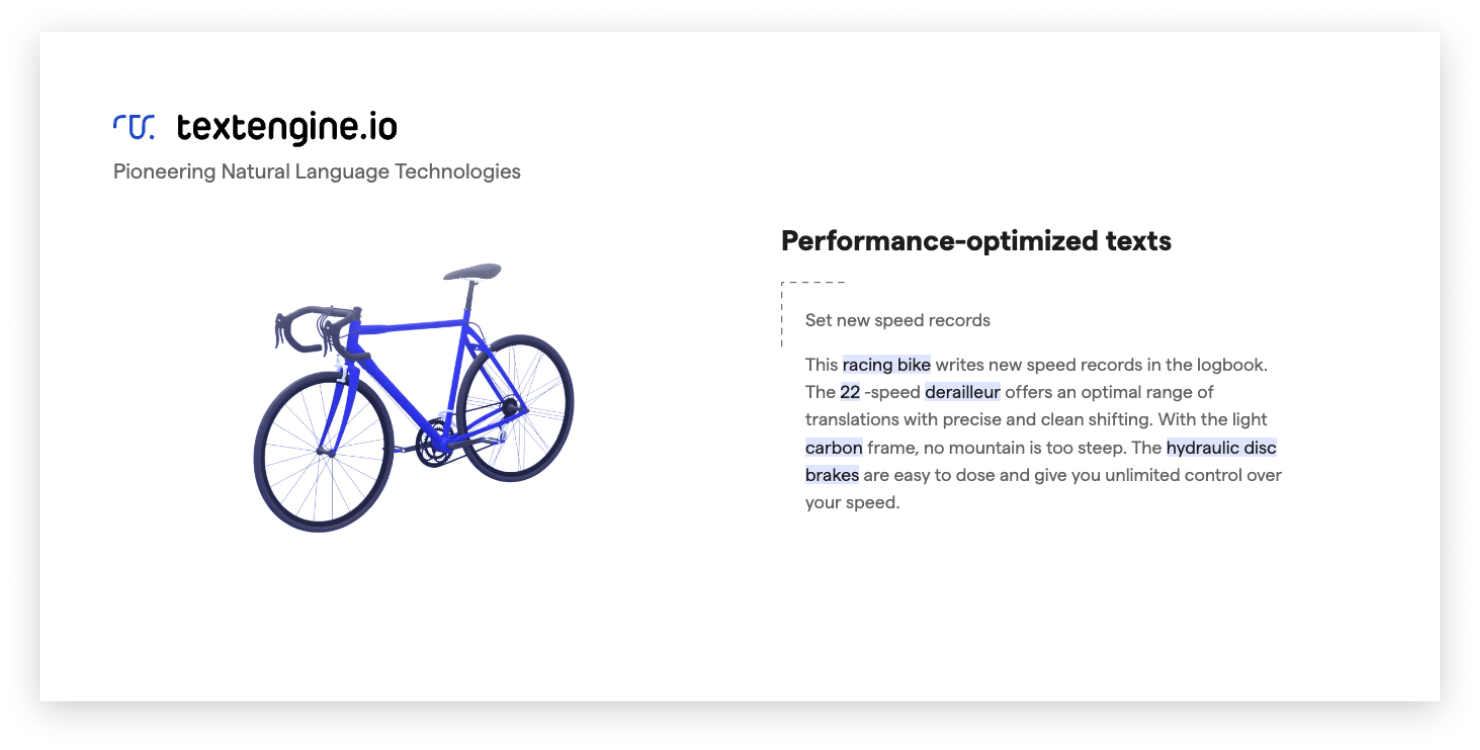 textengine.io

Pioneering Natural Language Technologies

Performance-optimized texts

Set new speed records

This racing bike writes new speed records in the logbook. The 22 -speed derailleur offers an optimal range of translations with precise and clean shifting. With the light carbon frame, no mountain is too steep. The hydraulic disc brakes are easy to dose and give you unlimited control over your speed.